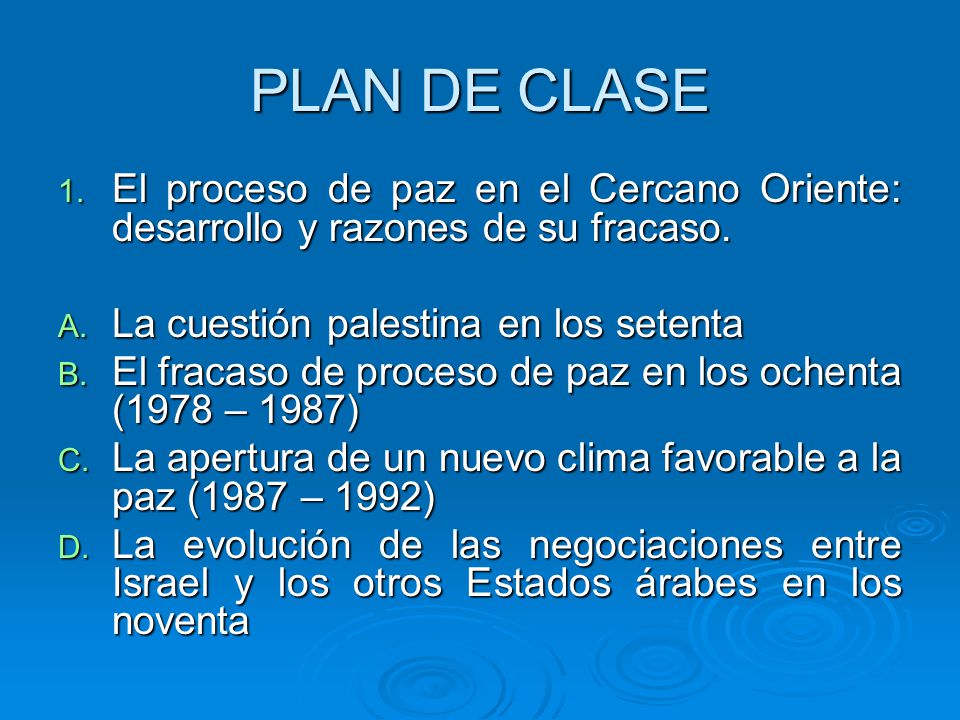 PLAN DE CLASE

1. El proceso de paz en el Cercano Oriente: desarrollo y razones de su fracaso.

A. La cuestión palestina en los setenta
B. El fracaso de proceso de paz en los ochenta (1978 – 1987)
C. La apertura de un nuevo clima favorable a la paz (1987 – 1992)
D. La evolución de las negociaciones entre Israel y los otros Estados árabes en los noventa